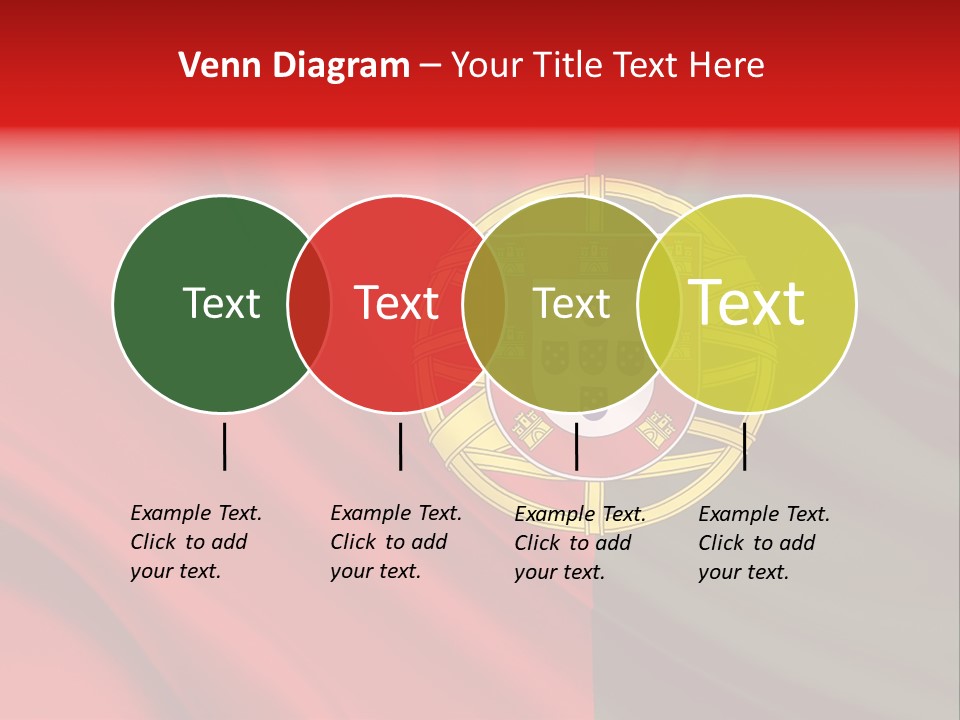 Venn Diagram – Your Title Text Here

Text

Text

Text

Text

Example Text. Click to add your text.

Example Text. Click to add your text.

Example Text. Click to add your text.

Example Text. Click to add your text.